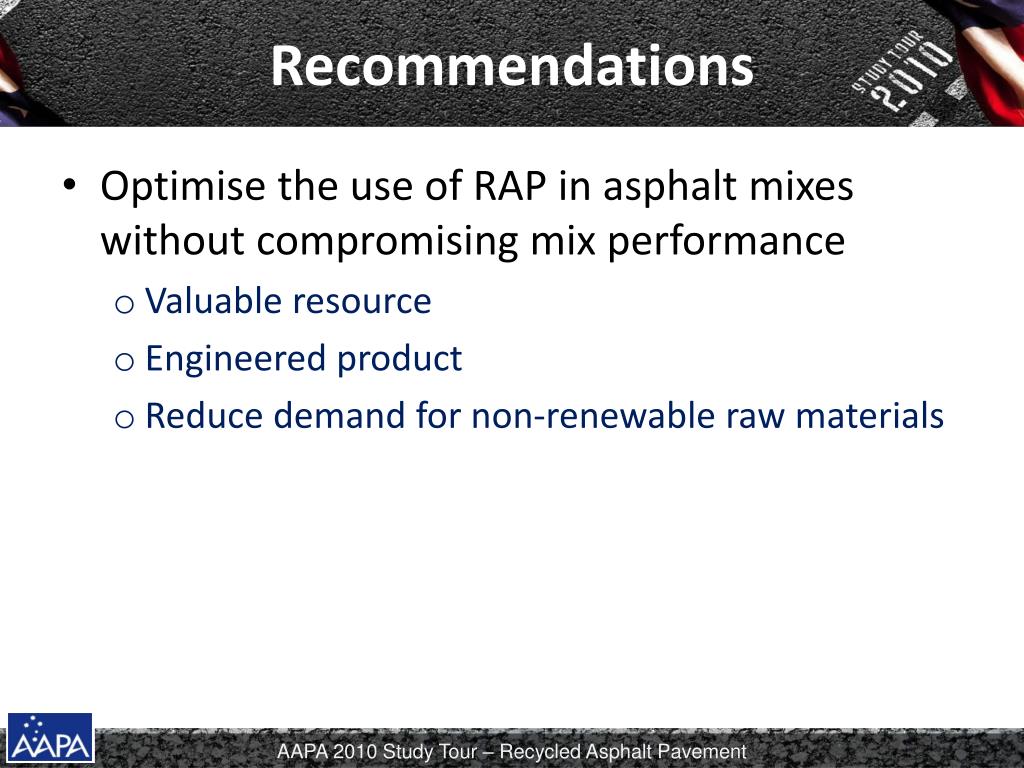 Recommendations

STUDY TOUR 2010

• Optimise the use of RAP in asphalt mixes without compromising mix performance
  o Valuable resource
  o Engineered product
  o Reduce demand for non-renewable raw materials

AAPA

AAPA 2010 Study Tour – Recycled Asphalt Pavement